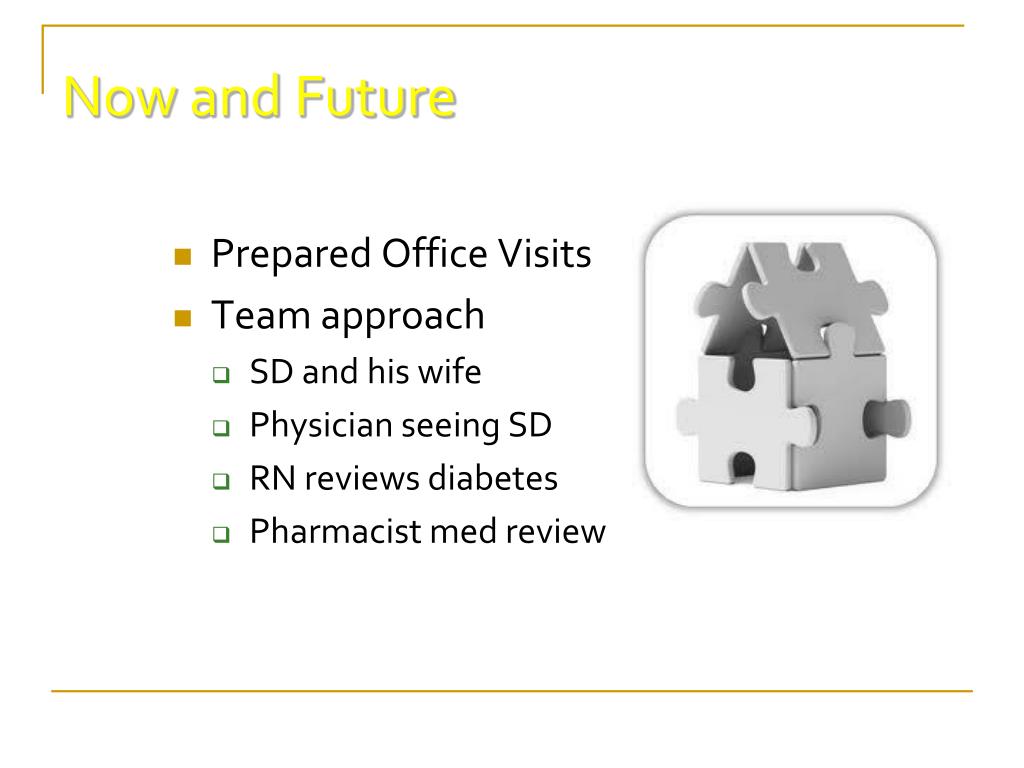 Now and Future

Prepared Office Visits

Team approach

SD and his wife

Physician seeing SD

RN reviews diabetes

Pharmacist med review